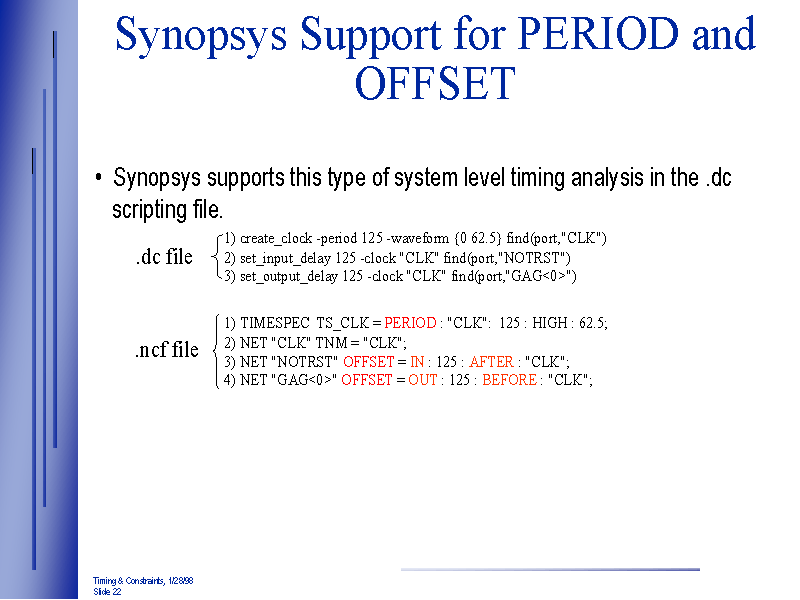 Synopsys Support for PERIOD and OFFSET

• Synopsys supports this type of system level timing analysis in the .dc scripting file.

.dc file
1) create_clock -period 125 -waveform {0 62.5} find(port,"CLK")
2) set_input_delay 125 -clock "CLK" find(port,"NOTRST")
3) set_output_delay 125 -clock "CLK" find(port,"GAG<0>")

.ncf file
1) TIMESPEC TS_CLK = PERIOD : "CLK": 125 : HIGH : 62.5;
2) NET "CLK" TNM = "CLK";
3) NET "NOTRST" OFFSET = IN : 125 : AFTER : "CLK";
4) NET "GAG<0>" OFFSET = OUT : 125 : BEFORE : "CLK";

Timing & Constraints, 1/28/98
Slide 22